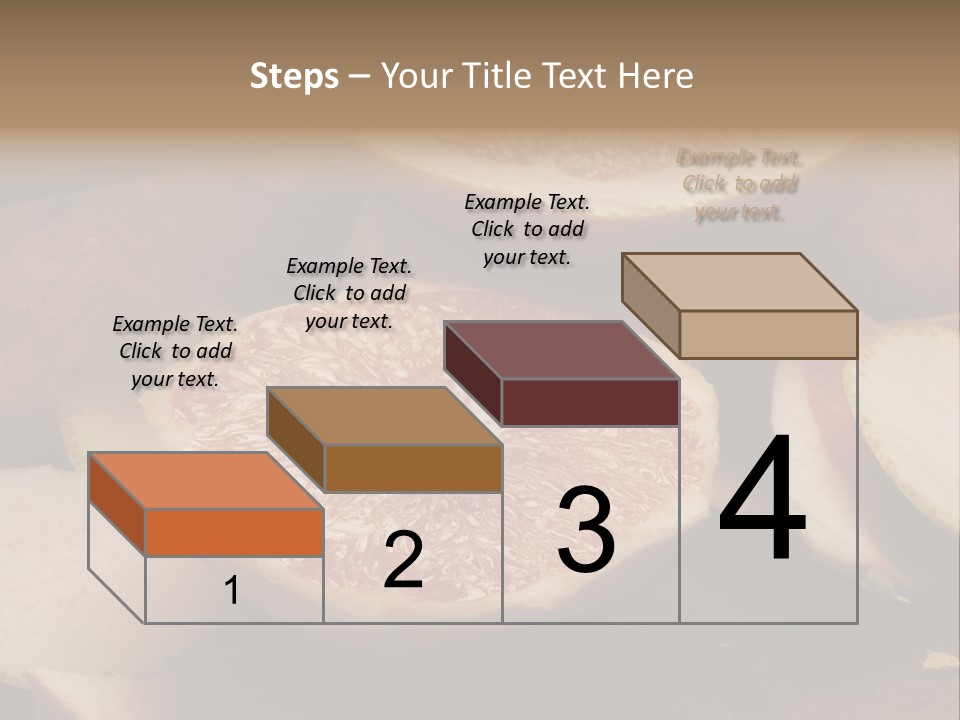 Steps – Your Title Text Here

Example Text. Click to add your text.

Example Text. Click to add your text.

Example Text. Click to add your text.

Example Text. Click to add your text.

1

2

3

4